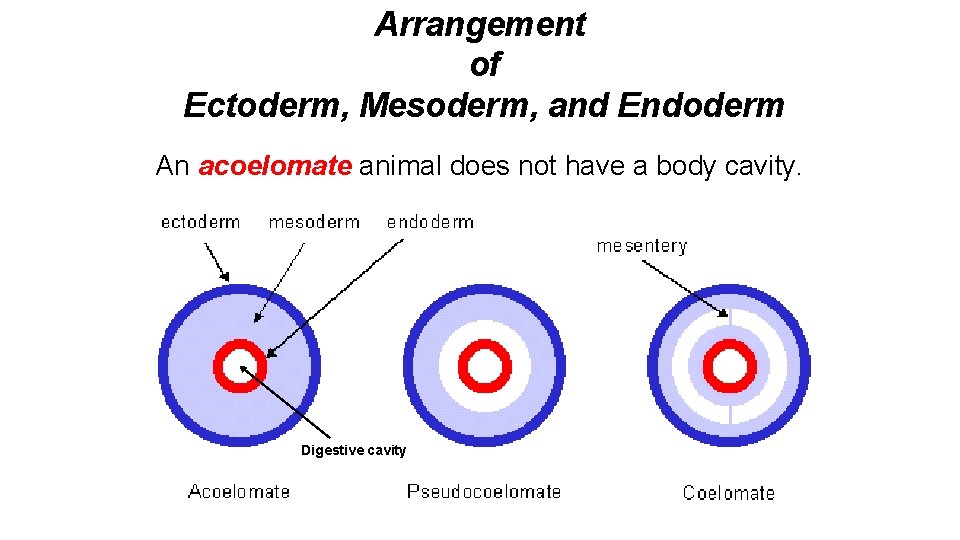 Arrangement
of
Ectoderm, Mesoderm, and Endoderm

An acoelomate animal does not have a body cavity.

ectoderm mesoderm endoderm

mesentery

Digestive cavity

Acoelomate

Pseudocoelomate

Coelomate